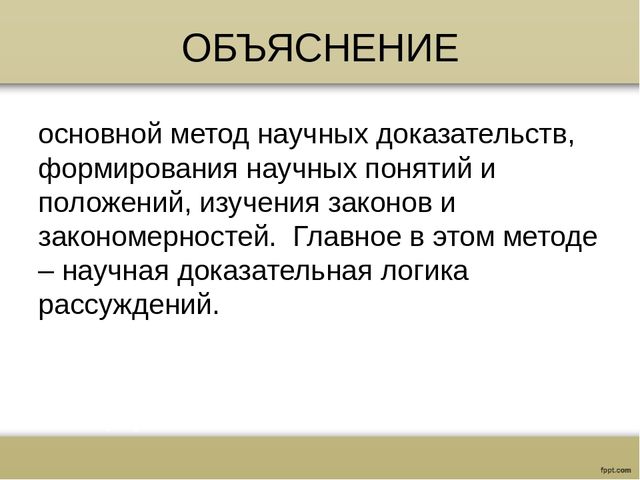 ОБЪЯСНЕНИЕ

основной метод научных доказательств, формирования научных понятий и положений, изучения законов и закономерностей. Главное в этом методе – научная доказательная логика рассуждений.

fppt.com